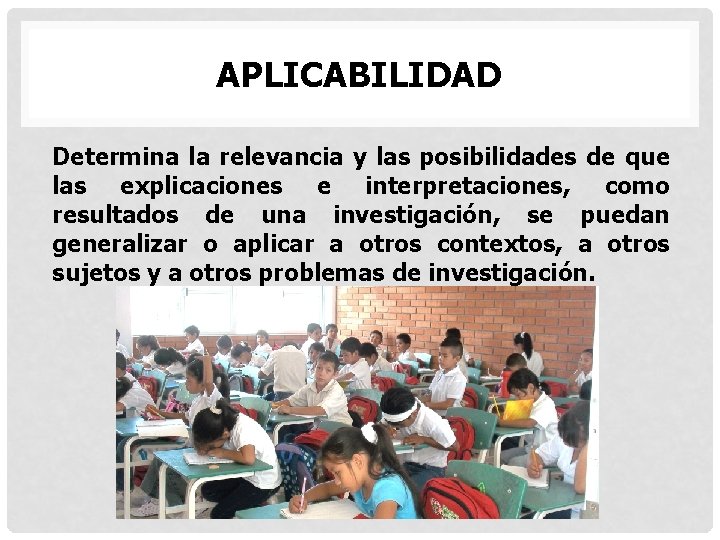 APLICABILIDAD

Determina la relevancia y las posibilidades de que las explicaciones e interpretaciones, como resultados de una investigación, se puedan generalizar o aplicar a otros contextos, a otros sujetos y a otros problemas de investigación.